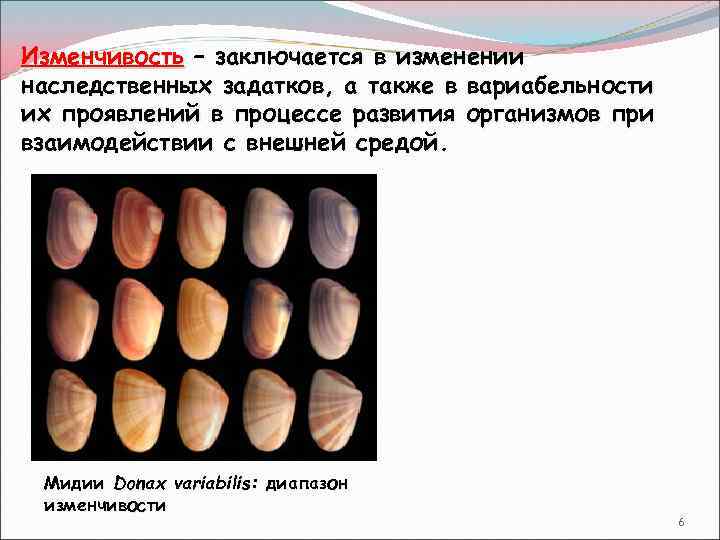 Изменчивость – заключается в изменении наследственных задатков, а также в вариабельности их проявлений в процессе развития организмов при взаимодействии с внешней средой.

Мидии Donax variabilis: диапазон изменчивости

6